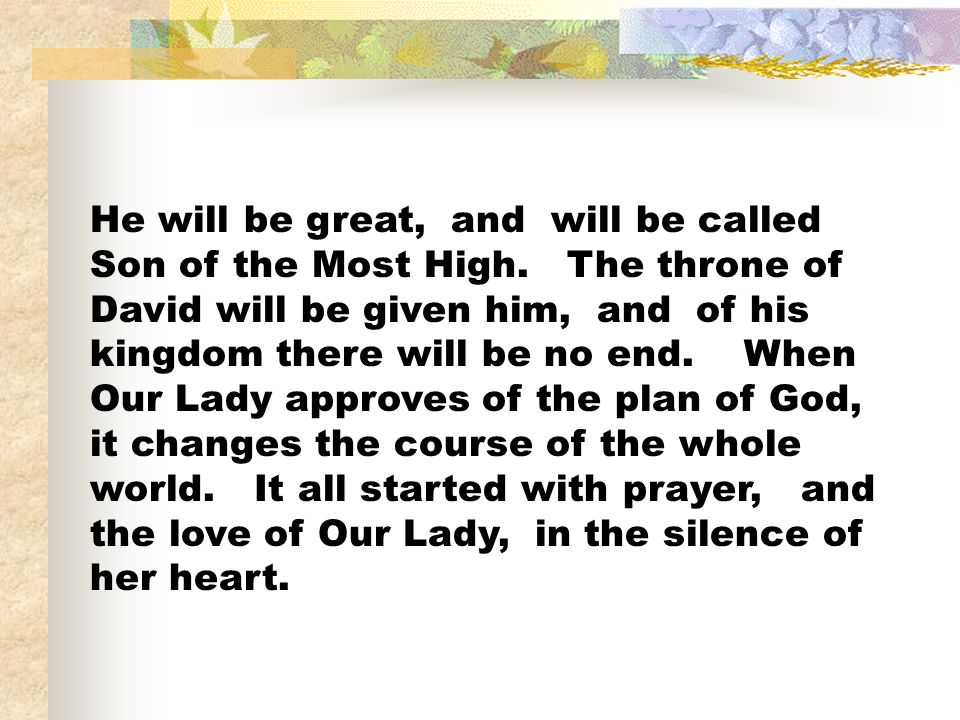 He will be great, and will be called Son of the Most High. The throne of David will be given him, and of his kingdom there will be no end. When Our Lady approves of the plan of God, it changes the course of the whole world. It all started with prayer, and the love of Our Lady, in the silence of her heart.